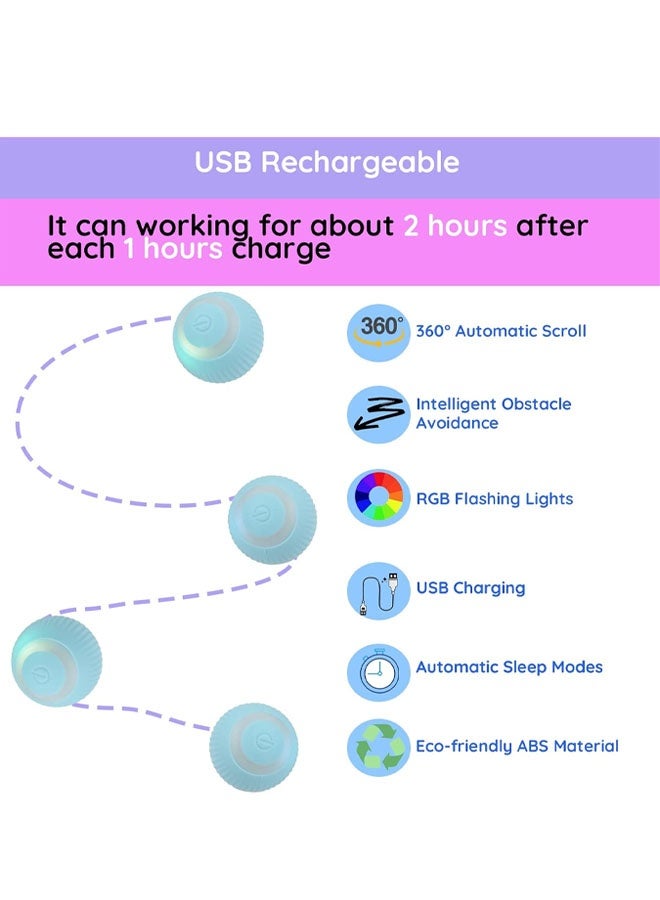 USB Rechargeable

It can working for about 2 hours after each 1 hours charge

360°

360° Automatic Scroll

Intelligent Obstacle Avoidance

RGB Flashing Lights

USB Charging

Automatic Sleep Modes

Eco-friendly ABS Material